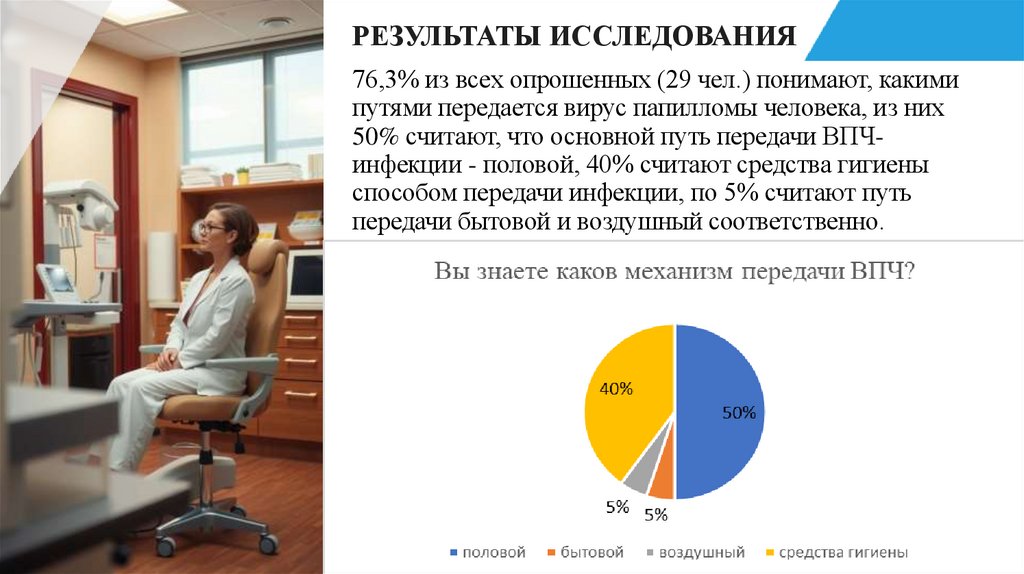 РЕЗУЛЬТАТЫ ИССЛЕДОВАНИЯ

76,3% из всех опрошенных (29 чел.) понимают, какими путями передается вирус папилломы человека, из них 50% считают, что основной путь передачи ВПЧ-инфекции - половой, 40% считают средства гигиены способом передачи инфекции, по 5% считают путь передачи бытовой и воздушный соответственно.

Вы знаете каков механизм передачи ВПЧ?

40%
50%
5%
5%

половой бытовой воздушный средства гигиены